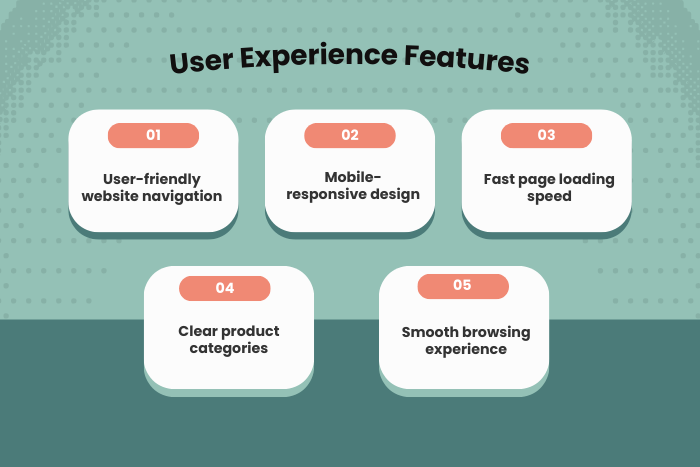 User Experience Features

01

User-friendly website navigation

02

Mobile-responsive design

03

Fast page loading speed

04

Clear product categories

05

Smooth browsing experience